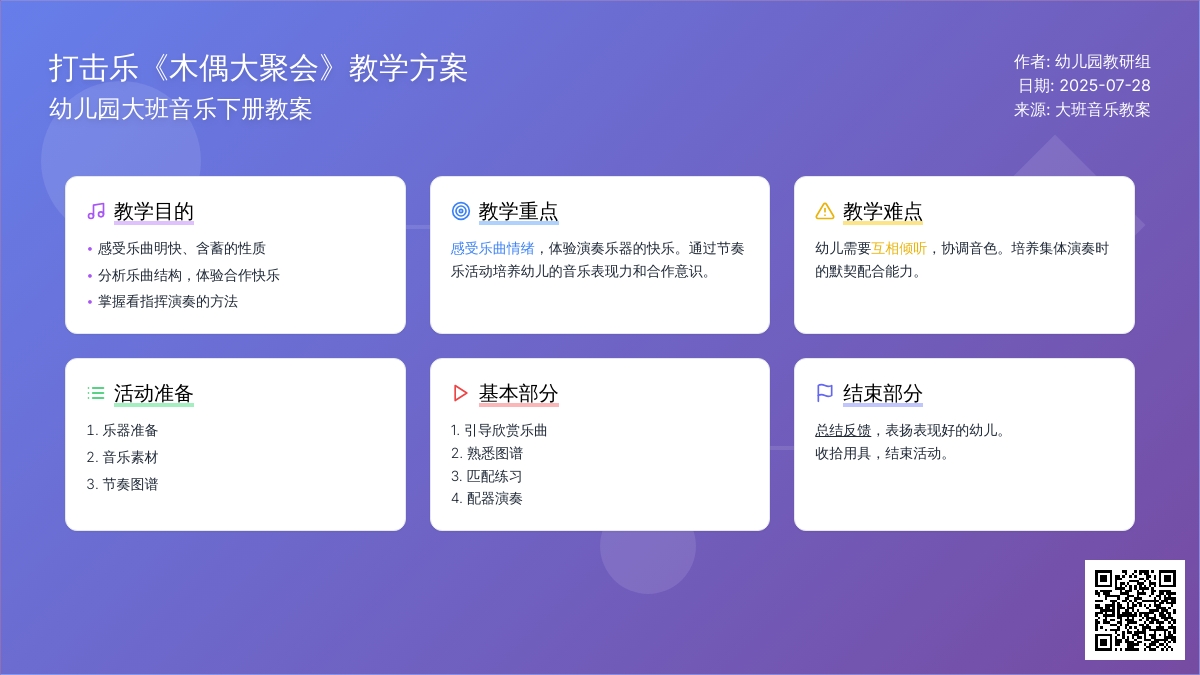 打击乐《木偶大聚会》教学方案
幼儿园大班音乐下册教案

作者: 幼儿园教研组
日期: 2025-07-28
来源: 大班音乐教案

教学目的
• 感受乐曲明快、含蓄的性质
• 分析乐曲结构，体验合作快乐
• 掌握看指挥演奏的方法

教学重点
感受乐曲情绪，体验演奏乐器的快乐。通过节奏乐活动培养幼儿的音乐表现力和合作意识。

教学难点
幼儿需要互相倾听，协调音色。培养集体演奏时的默契配合能力。

活动准备
1. 乐器准备
2. 音乐素材
3. 节奏图谱

基本部分
1. 引导欣赏乐曲
2. 熟悉图谱
3. 匹配练习
4. 配器演奏

结束部分
总结反馈，表扬表现好的幼儿。
收拾用具，结束活动。